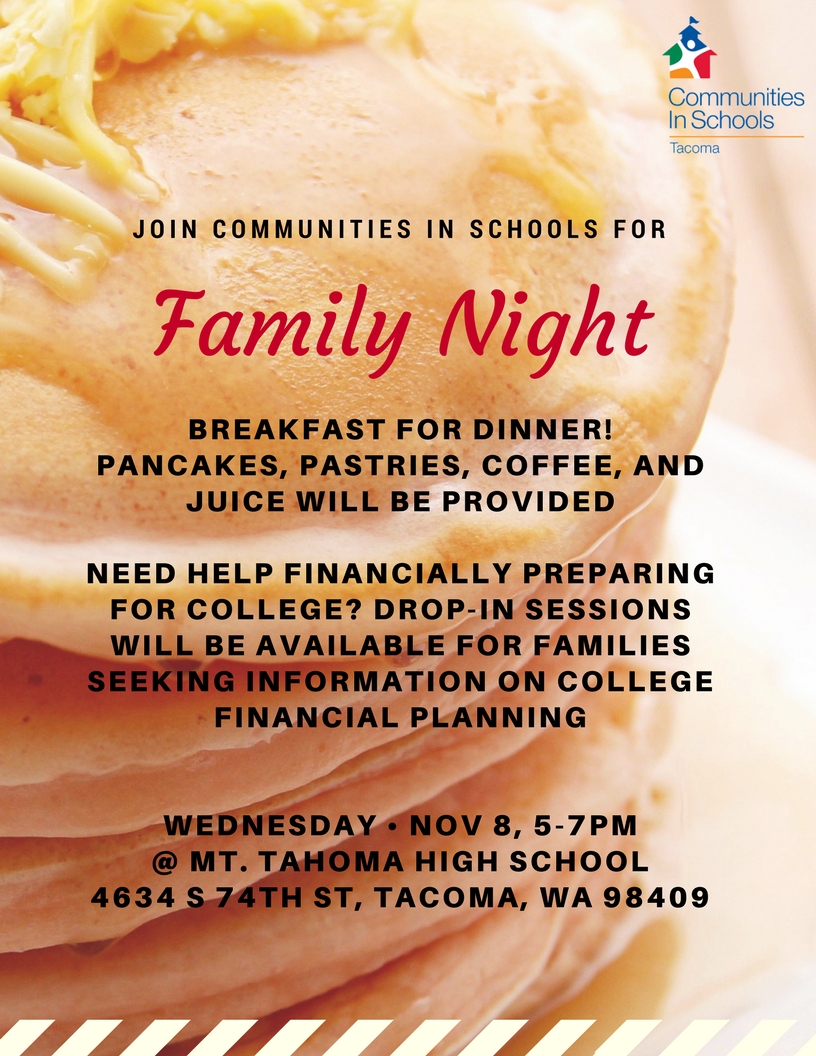 Communities In Schools
Tacoma

JOIN COMMUNITIES IN SCHOOLS FOR

Family Night

BREAKFAST FOR DINNER! PANCAKES, PASTRIES, COFFEE, AND JUICE WILL BE PROVIDED

NEED HELP FINANCIALLY PREPARING FOR COLLEGE? DROP-IN SESSIONS WILL BE AVAILABLE FOR FAMILIES SEEKING INFORMATION ON COLLEGE FINANCIAL PLANNING

WEDNESDAY • NOV 8, 5-7PM
@ MT. TAHOMA HIGH SCHOOL
4634 S 74TH ST, TACOMA, WA 98409